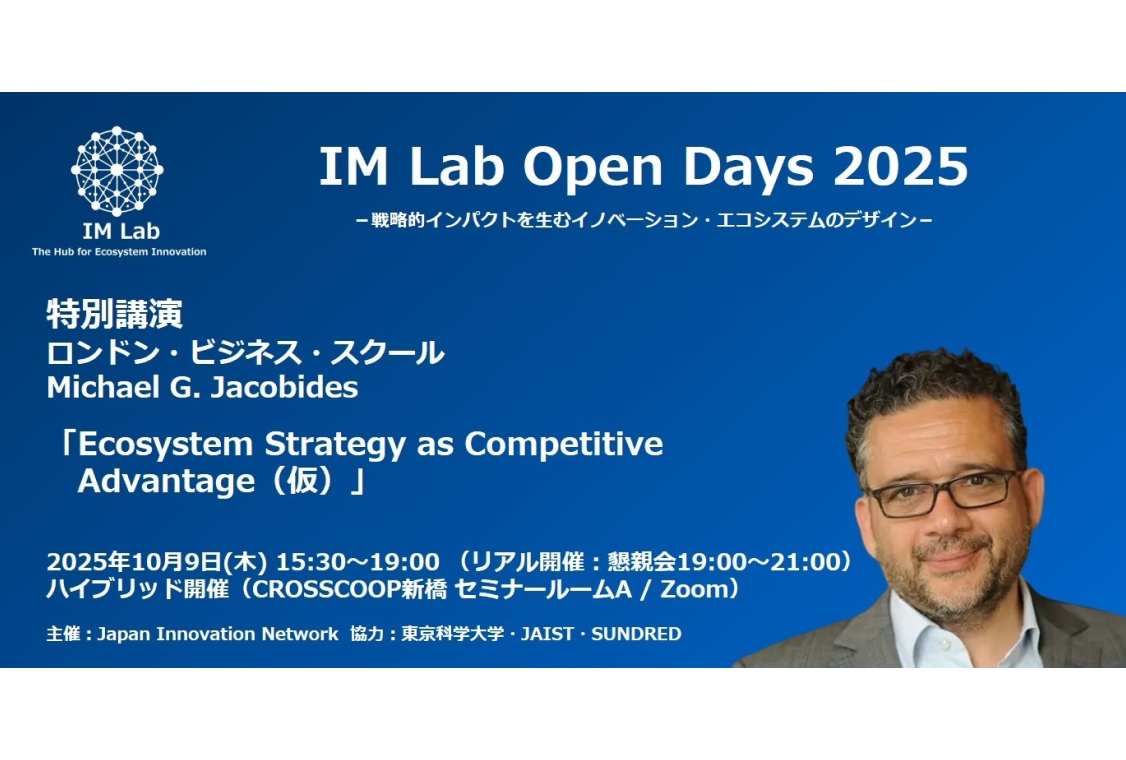 IM Lab
The Hub for Ecosystem Innovation

IM Lab Open Days 2025
－戦略的インパクトを生むイノベーション・エコシステムのデザイン－

特別講演
ロンドン・ビジネス・スクール
Michael G. Jacobides

「Ecosystem Strategy as Competitive Advantage（仮）」

2025年10月9日(木) 15:30～19:00 （リアル開催：懇親会19:00～21:00）
ハイブリッド開催（CROSSCOOP新橋 セミナールームA / Zoom）

主催：Japan Innovation Network 協力：東京科学大学・JAIST・SUNDRED